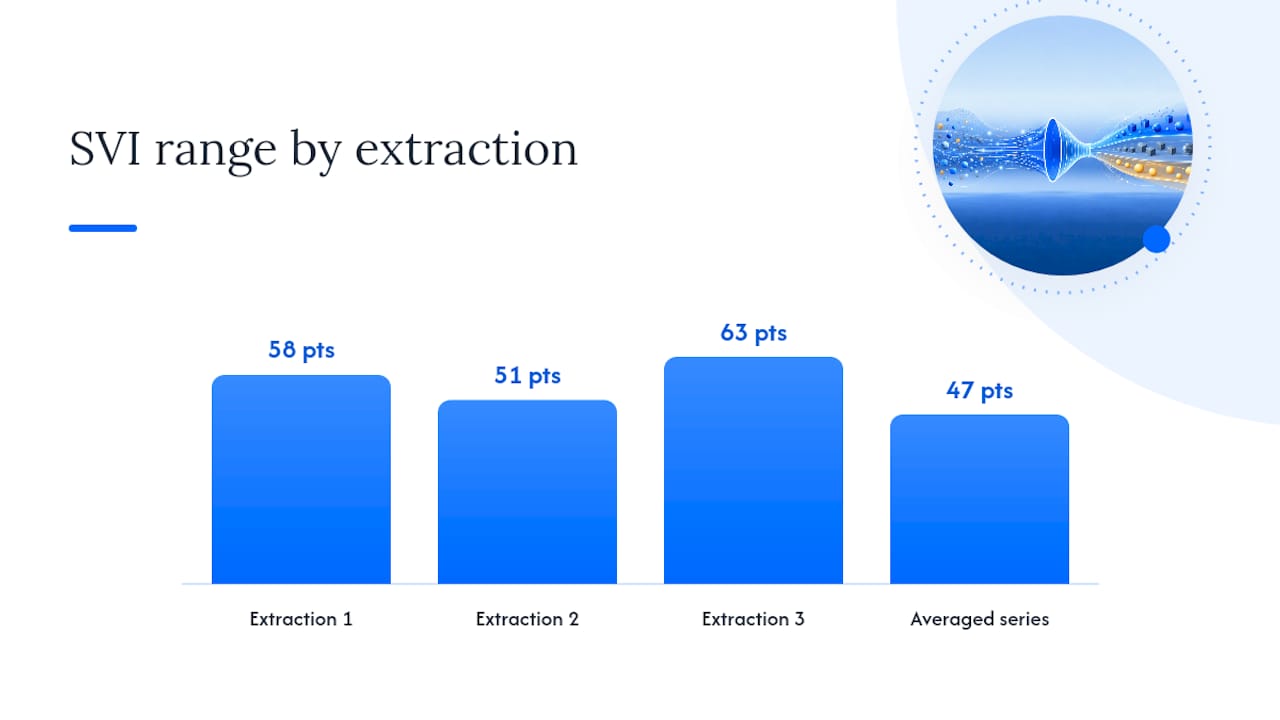 SVI range by extraction

58 pts
51 pts
63 pts
47 pts

Extraction 1
Extraction 2
Extraction 3
Averaged series